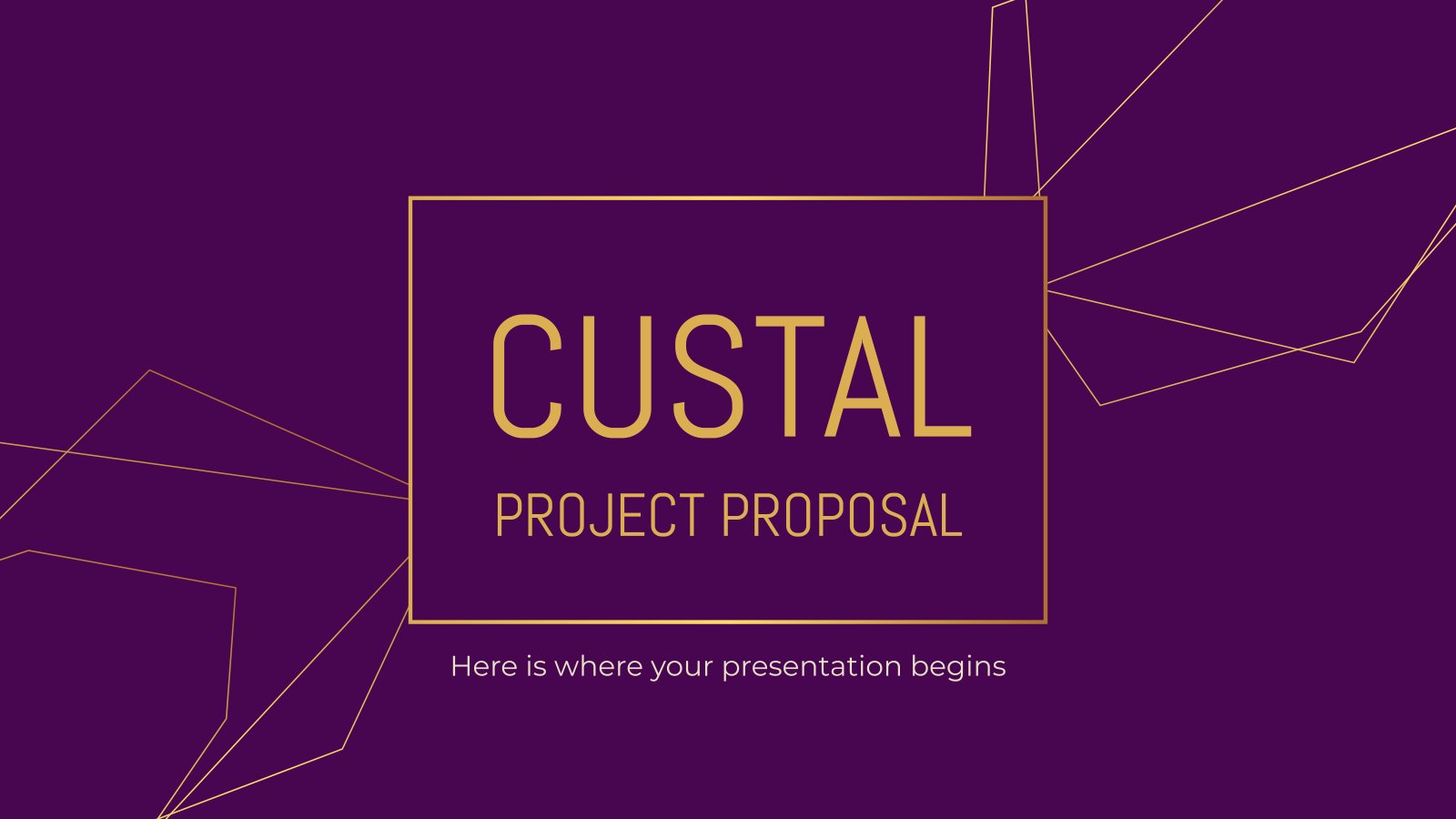 CUSTAL
PROJECT PROPOSAL

Here is where your presentation begins